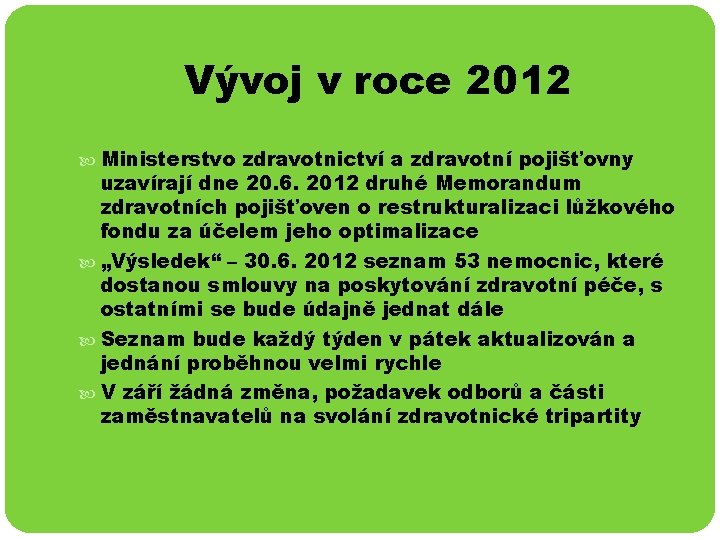 Vývoj v roce 2012

Ministerstvo zdravotnictví a zdravotní pojišťovny uzavírají dne 20.6. 2012 druhé Memorandum zdravotních pojišťoven o restrukturalizaci lůžkového fondu za účelem jeho optimalizace

„Výsledek“ – 30.6. 2012 seznam 53 nemocnic, které dostanou smlouvy na poskytování zdravotní péče, s ostatními se bude údajně jednat dále

Seznam bude každý týden v pátek aktualizován a jednání proběhnou velmi rychle

V září žádná změna, požadavek odborů a části zaměstnavatelů na svolání zdravotnické tripartity